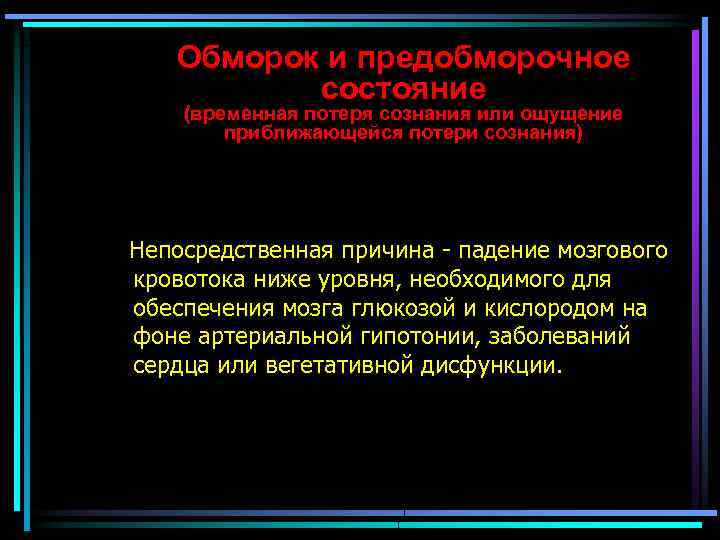 Обморок и предобморочное состояние
(временная потеря сознания или ощущение приближающейся потери сознания)

Непосредственная причина - падение мозгового кровотока ниже уровня, необходимого для обеспечения мозга глюкозой и кислородом на фоне артериальной гипотонии, заболеваний сердца или вегетативной дисфункции.